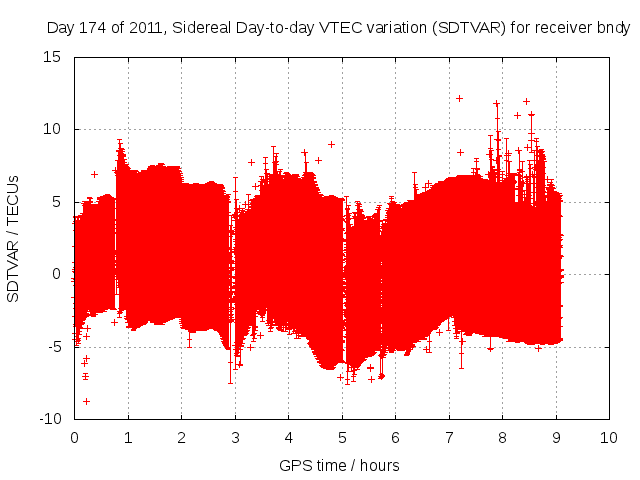 Day 174 of 2011, Sidereal Day-to-day VTEC variation (SDTVAR) for receiver bndy

SDTVAR / TECUs

15
10
5
0
-5
-10

0 1 2 3 4 5 6 7 8 9 10

GPS time / hours